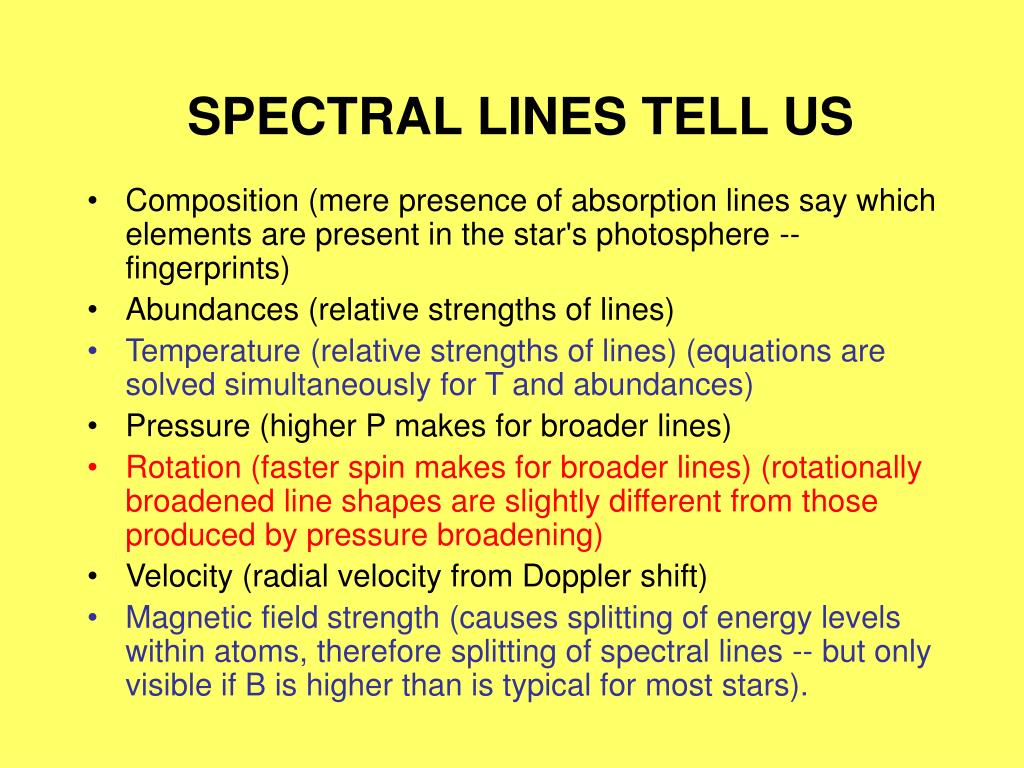 SPECTRAL LINES TELL US

• Composition (mere presence of absorption lines say which elements are present in the star's photosphere -- fingerprints)
• Abundances (relative strengths of lines)
• Temperature (relative strengths of lines) (equations are solved simultaneously for T and abundances)
• Pressure (higher P makes for broader lines)
• Rotation (faster spin makes for broader lines) (rotationally broadened line shapes are slightly different from those produced by pressure broadening)
• Velocity (radial velocity from Doppler shift)
• Magnetic field strength (causes splitting of energy levels within atoms, therefore splitting of spectral lines -- but only visible if B is higher than is typical for most stars).